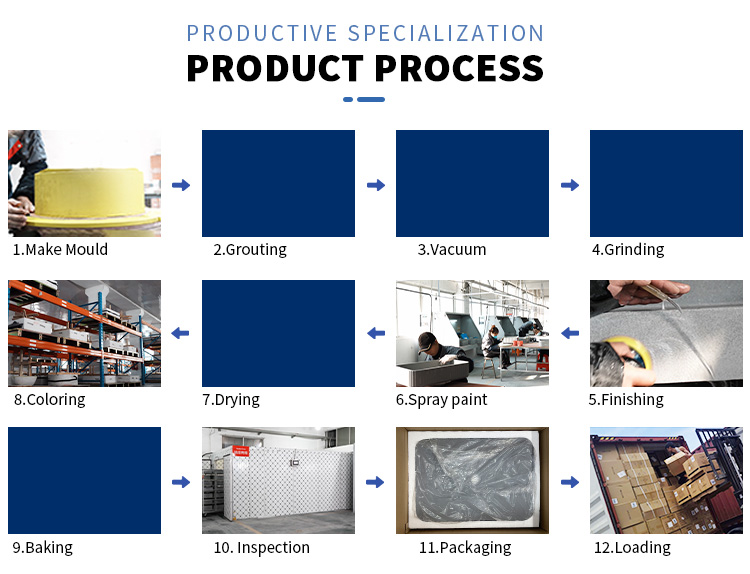 PRODUCTIVE SPECIALIZATION
PRODUCT PROCESS

1.Make Mould

2.Grouting

3.Vacuum

4.Grinding

8.Coloring

7.Drying

6.Spray paint

5.Finishing

9.Baking

10. Inspection

11.Packaging

12.Loading